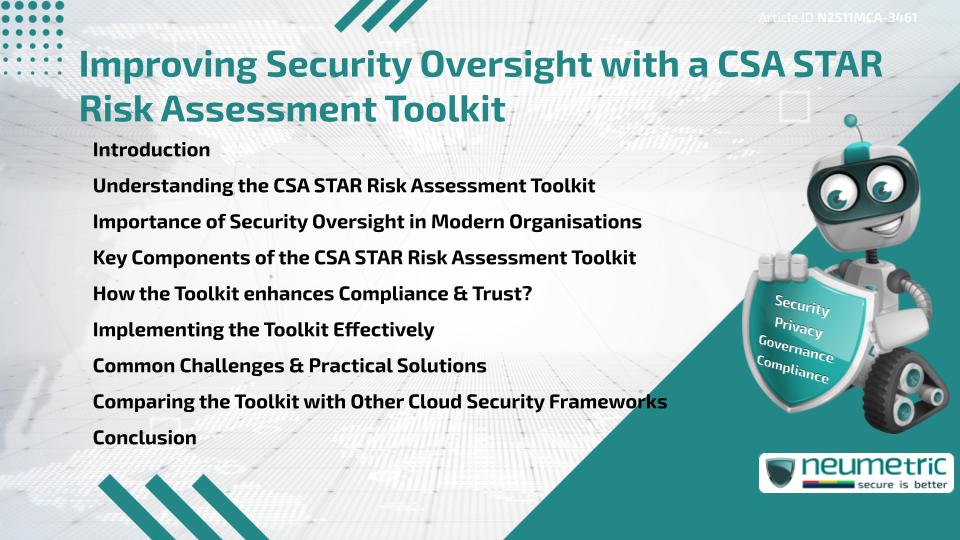 Article ID N2511MCA-3461

Improving Security Oversight with a CSA STAR Risk Assessment Toolkit

Introduction
Understanding the CSA STAR Risk Assessment Toolkit
Importance of Security Oversight in Modern Organisations
Key Components of the CSA STAR Risk Assessment Toolkit
How the Toolkit enhances Compliance & Trust?
Implementing the Toolkit Effectively
Common Challenges & Practical Solutions
Comparing the Toolkit with Other Cloud Security Frameworks
Conclusion

Security
Privacy
Governance
Compliance

neumetric
secure is better